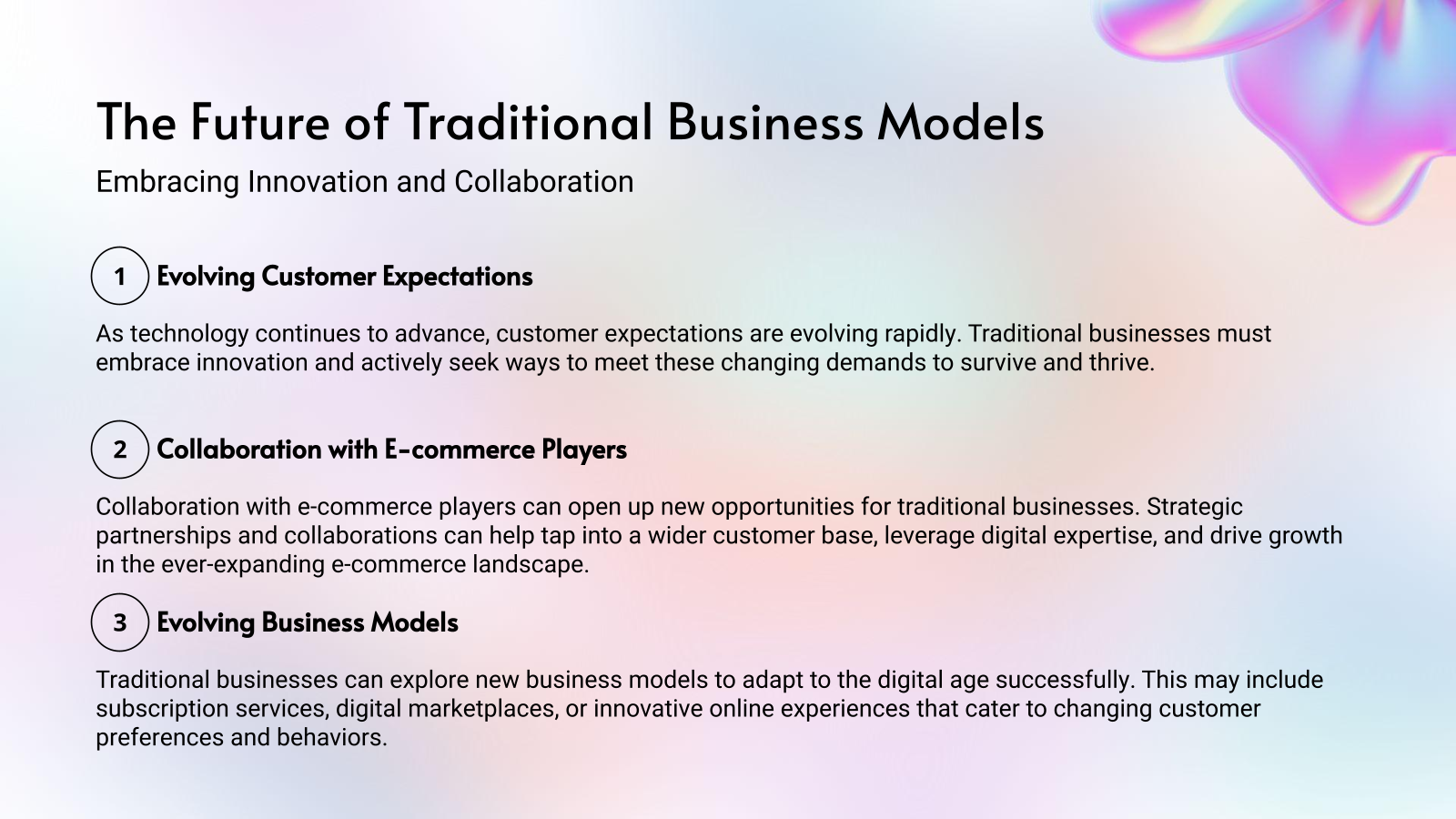 The Future of Traditional Business Models

Embracing Innovation and Collaboration

1 Evolving Customer Expectations

As technology continues to advance, customer expectations are evolving rapidly. Traditional businesses must embrace innovation and actively seek ways to meet these changing demands to survive and thrive.

2 Collaboration with E-commerce Players

Collaboration with e-commerce players can open up new opportunities for traditional businesses. Strategic partnerships and collaborations can help tap into a wider customer base, leverage digital expertise, and drive growth in the ever-expanding e-commerce landscape.

3 Evolving Business Models

Traditional businesses can explore new business models to adapt to the digital age successfully. This may include subscription services, digital marketplaces, or innovative online experiences that cater to changing customer preferences and behaviors.